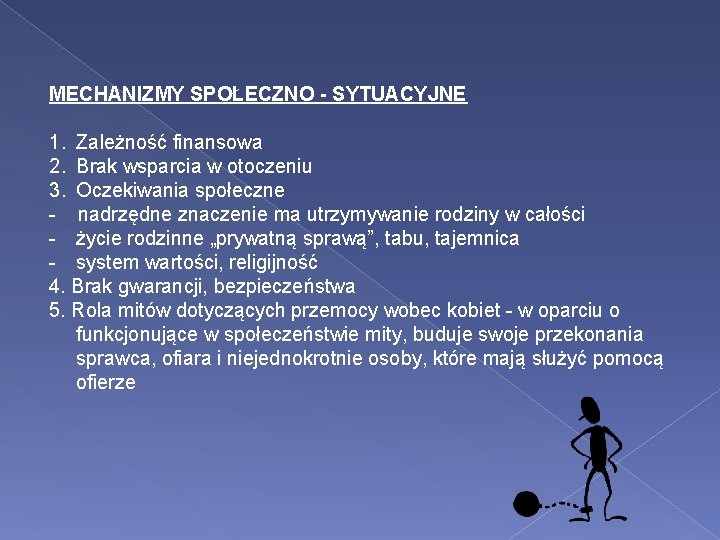 MECHANIZMY SPOŁECZNO - SYTUACYJNE

1. Zależność finansowa
2. Brak wsparcia w otoczeniu
3. Oczekiwania społeczne
- nadrzędne znaczenie ma utrzymywanie rodziny w całości
- życie rodzinne „prywatną sprawą”, tabu, tajemnica
- system wartości, religijność
4. Brak gwarancji, bezpieczeństwa
5. Rola mitów dotyczących przemocy wobec kobiet - w oparciu o funkcjonujące w społeczeństwie mity, buduje swoje przekonania sprawca, ofiara i niejednokrotnie osoby, które mają służyć pomocą ofierze